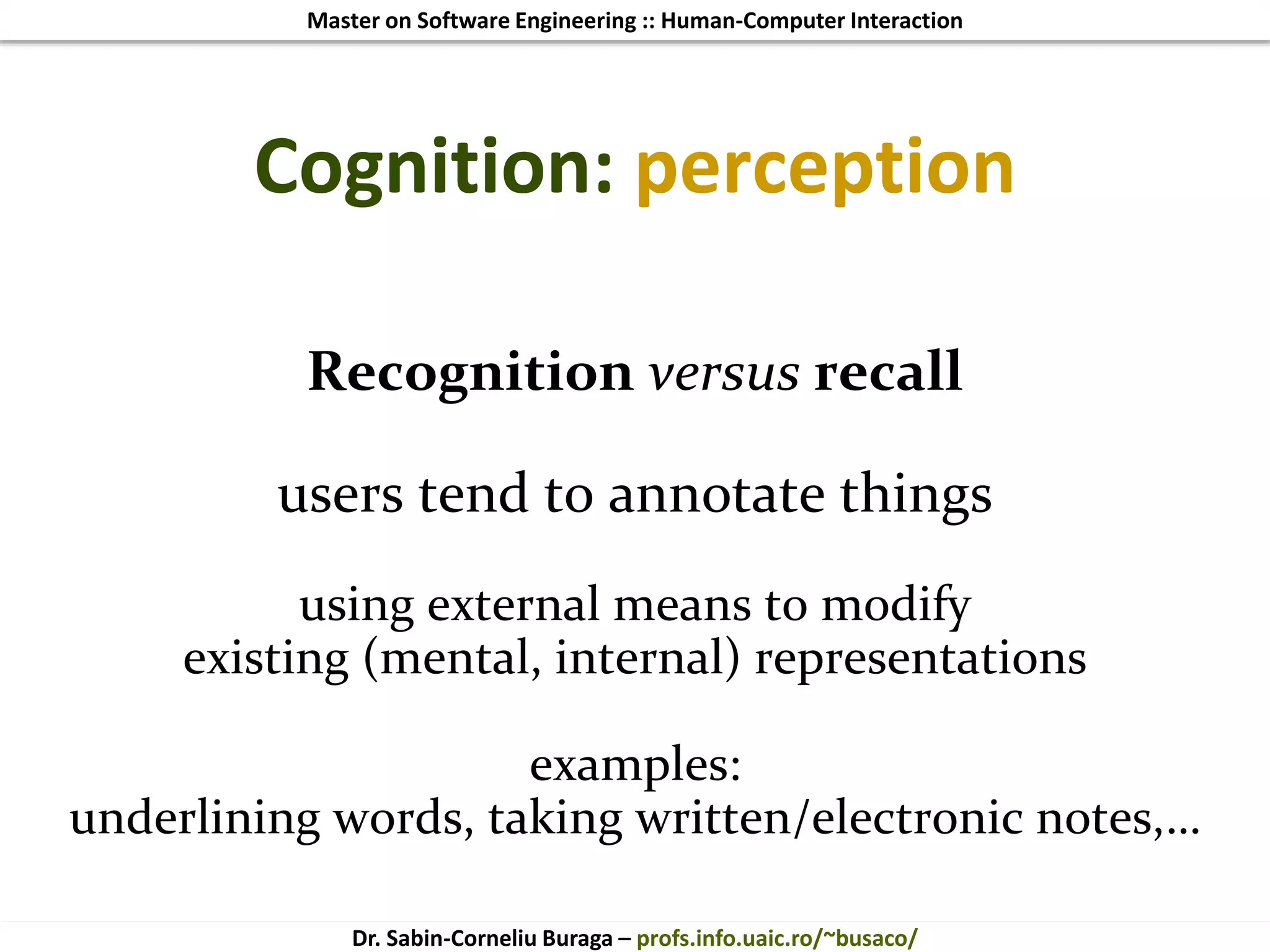 Master on Software Engineering :: Human-Computer Interaction

Cognition: perception

Recognition versus recall

users tend to annotate things

using external means to modify existing (mental, internal) representations

examples:
underlining words, taking written/electronic notes,…

Dr. Sabin-Corneliu Buraga – profs.info.uaic.ro/~busaco/